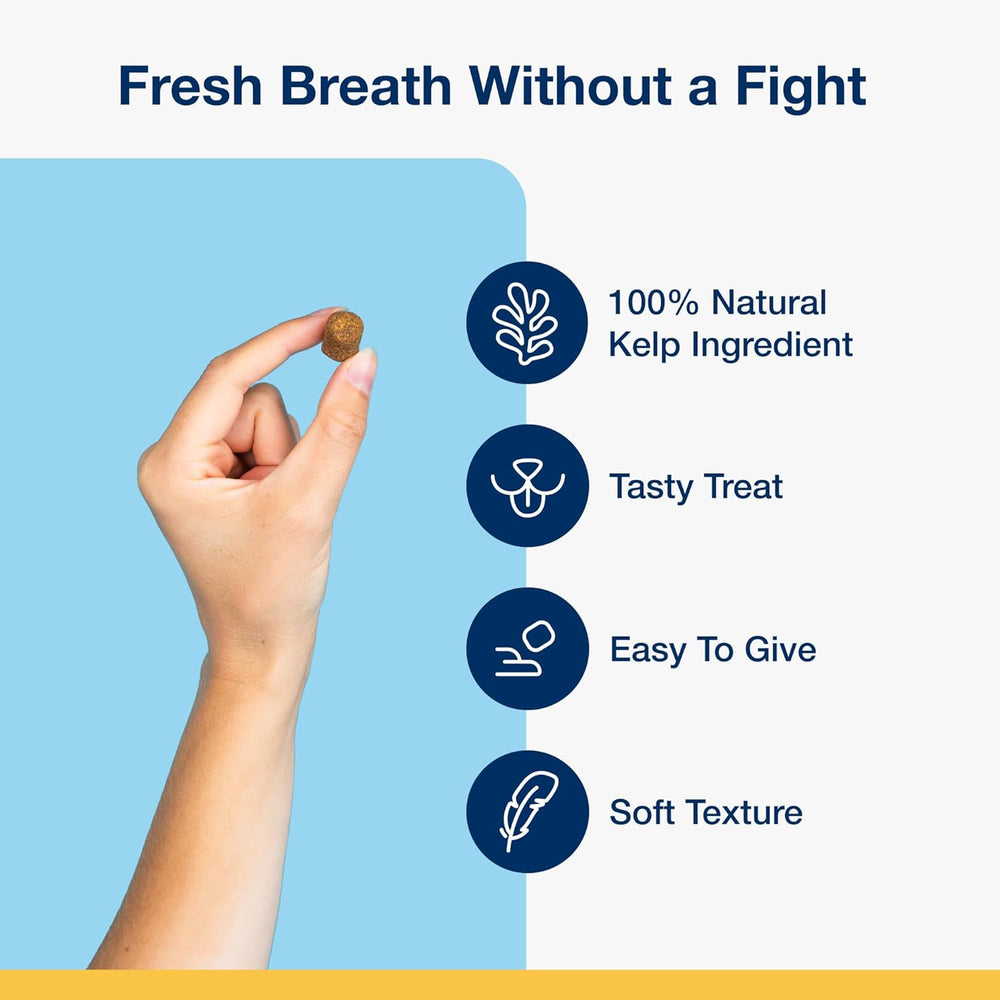 Fresh Breath Without a Fight

100% Natural Kelp Ingredient

Tasty Treat

Easy To Give

Soft Texture